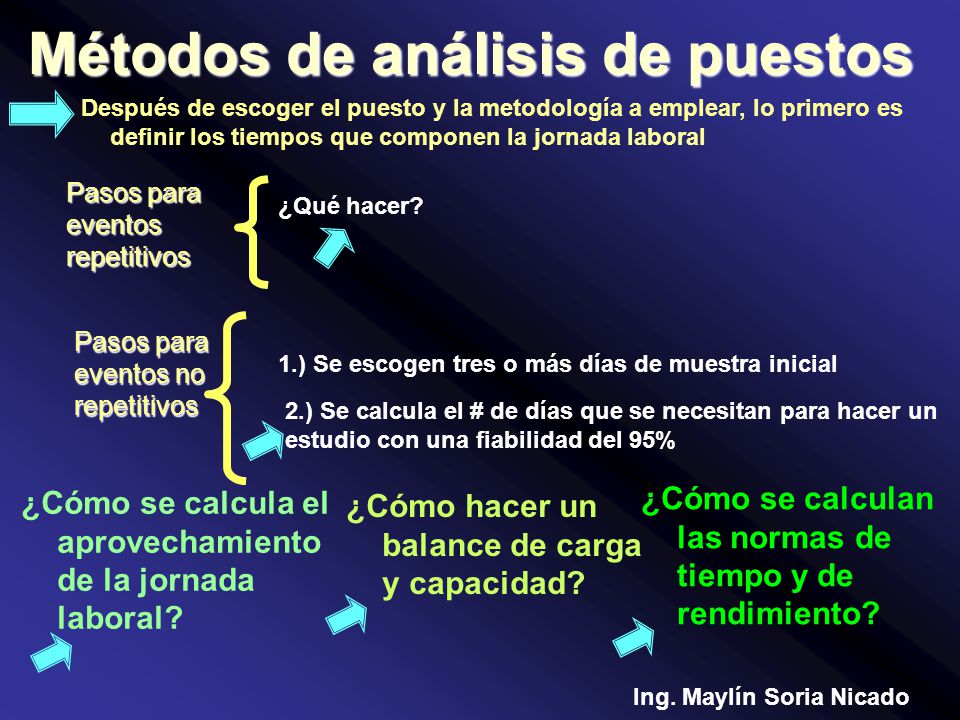 Métodos de análisis de puestos

Después de escoger el puesto y la metodología a emplear, lo primero es definir los tiempos que componen la jornada laboral

Pasos para eventos repetitivos

¿Qué hacer?

Pasos para eventos no repetitivos

1.) Se escogen tres o más días de muestra inicial

2.) Se calcula el # de días que se necesitan para hacer un estudio con una fiabilidad del 95%

¿Cómo se calcula el aprovechamiento de la jornada laboral?

¿Cómo hacer un balance de carga y capacidad?

¿Cómo se calculan las normas de tiempo y de rendimiento?

Ing. Maylín Soria Nicado